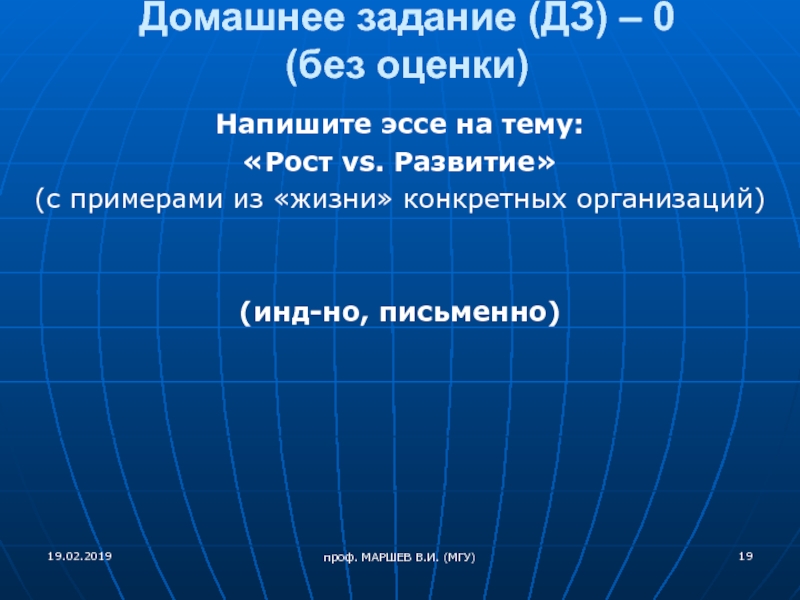 Домашнее задание (ДЗ) – 0
(без оценки)

Напишите эссе на тему:
«Рост vs. Развитие»
(с примерами из «жизни» конкретных организаций)

(инд-но, письменно)

19.02.2019

проф. МАРШЕВ В.И. (МГУ)

19